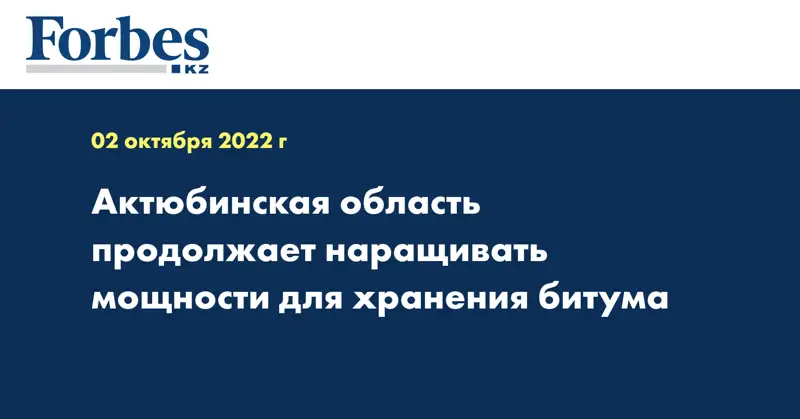 Forbes
KZ

02 октября 2022 г

Актюбинская область продолжает наращивать мощности для хранения битума